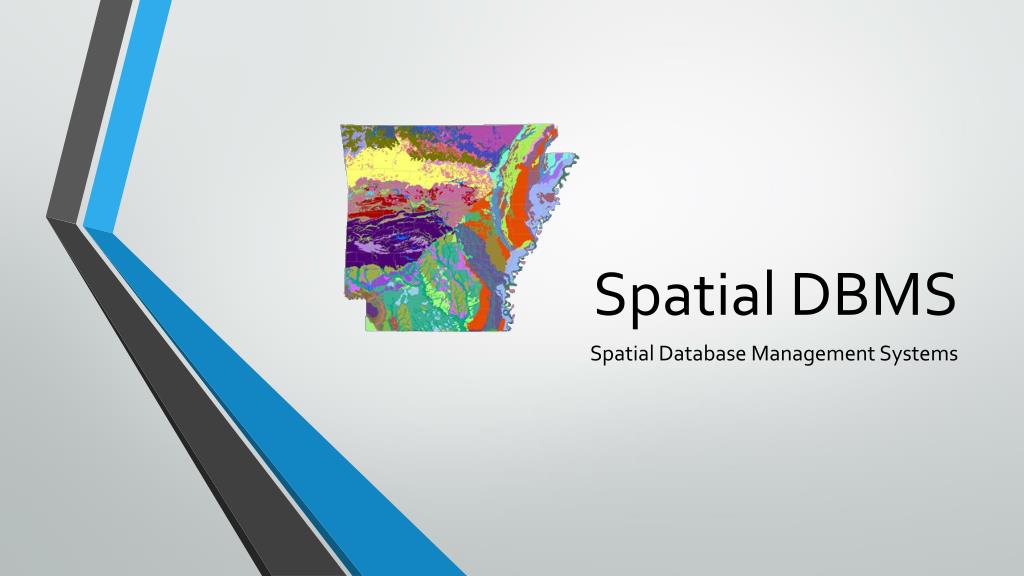 Spatial DBMS

Spatial Database Management Systems